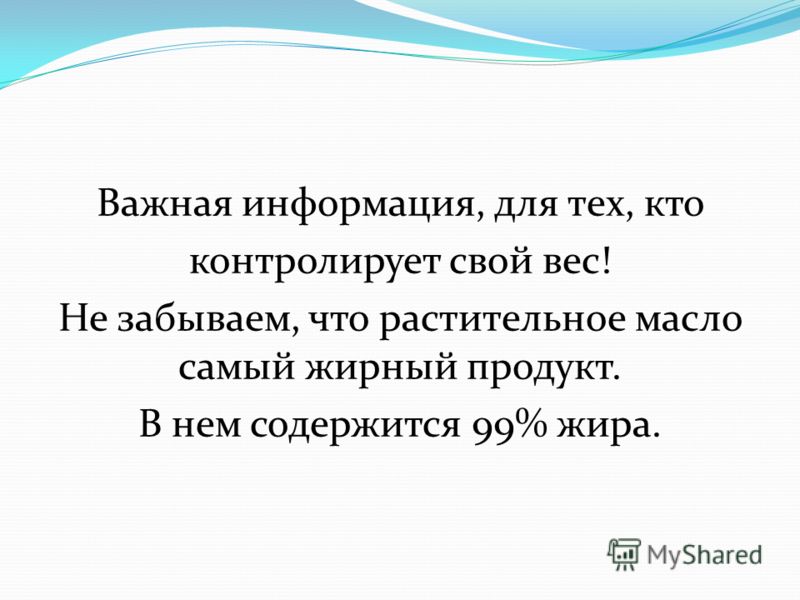 Важная информация, для тех, кто контролирует свой вес!

Не забываем, что растительное масло самый жирный продукт.

В нем содержится 99% жира.

MyShared